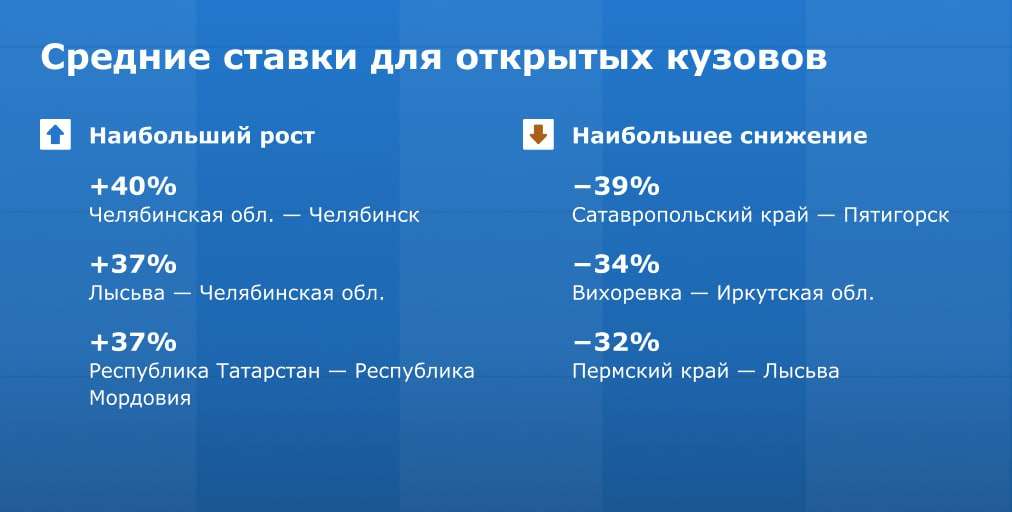 Средние ставки для открытых кузовов

Наибольший рост

+40%
Челябинская обл. — Челябинск

+37%
Лысьва — Челябинская обл.

+37%
Республика Татарстан — Республика Мордовия

Наибольшее снижение

−39%
Сатавропольский край — Пятигорск

−34%
Вихоревка — Иркутская обл.

−32%
Пермский край — Лысьва